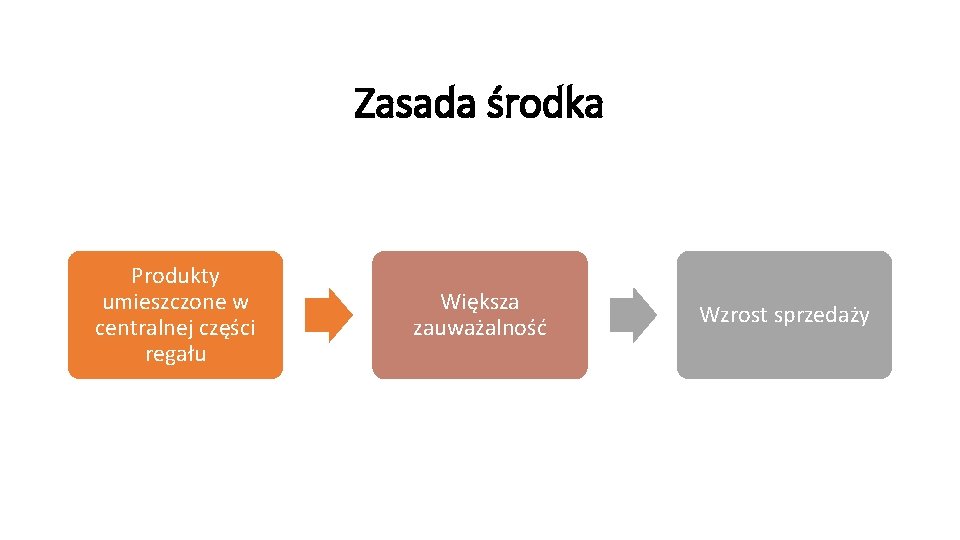 Zasada środka

Produkty umieszczone w centralnej części regału

Większa zauważalność

Wzrost sprzedaży